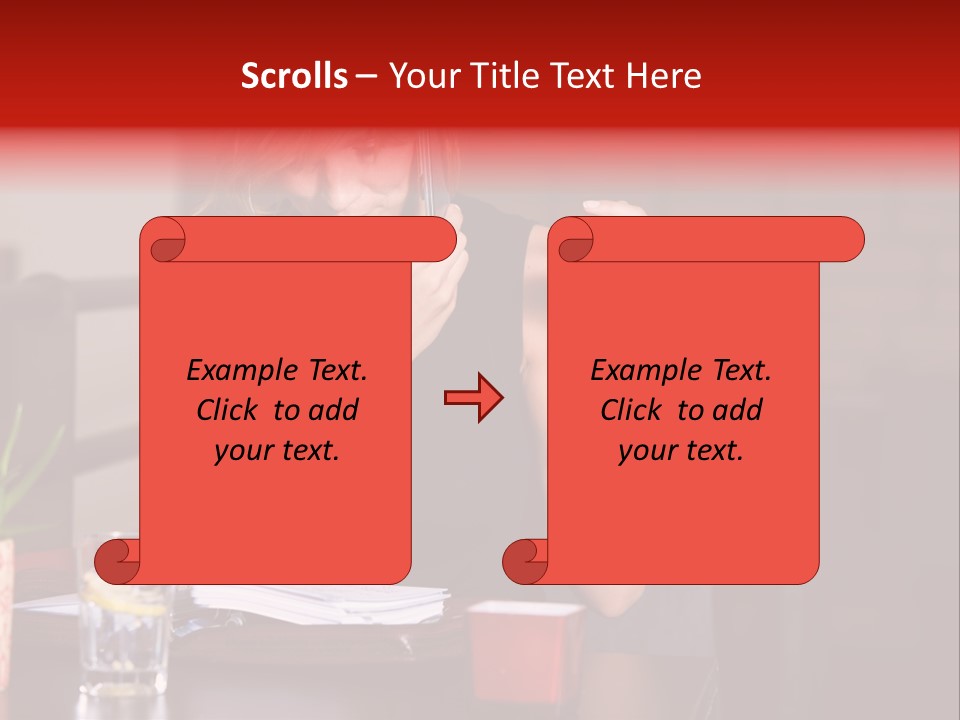 Scrolls – Your Title Text Here

Example Text. Click to add your text.

Example Text. Click to add your text.